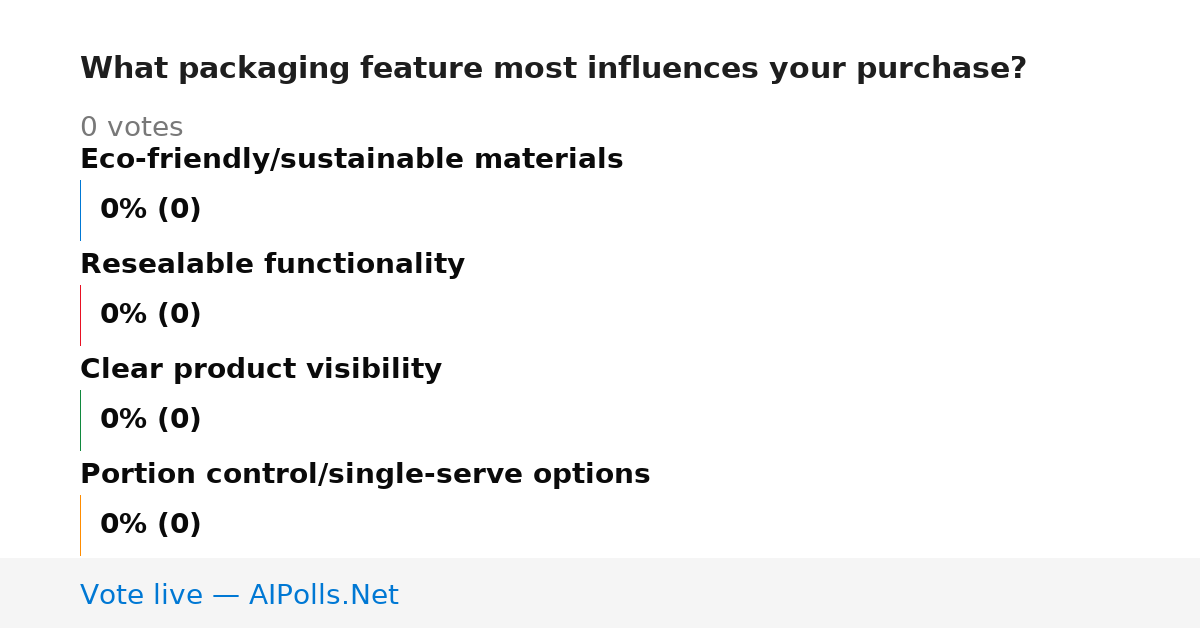 What packaging feature most influences your purchase?

0 votes

Eco-friendly/sustainable materials

0% (0)

Resealable functionality

0% (0)

Clear product visibility

0% (0)

Portion control/single-serve options

0% (0)

Vote live — AIPolls.Net